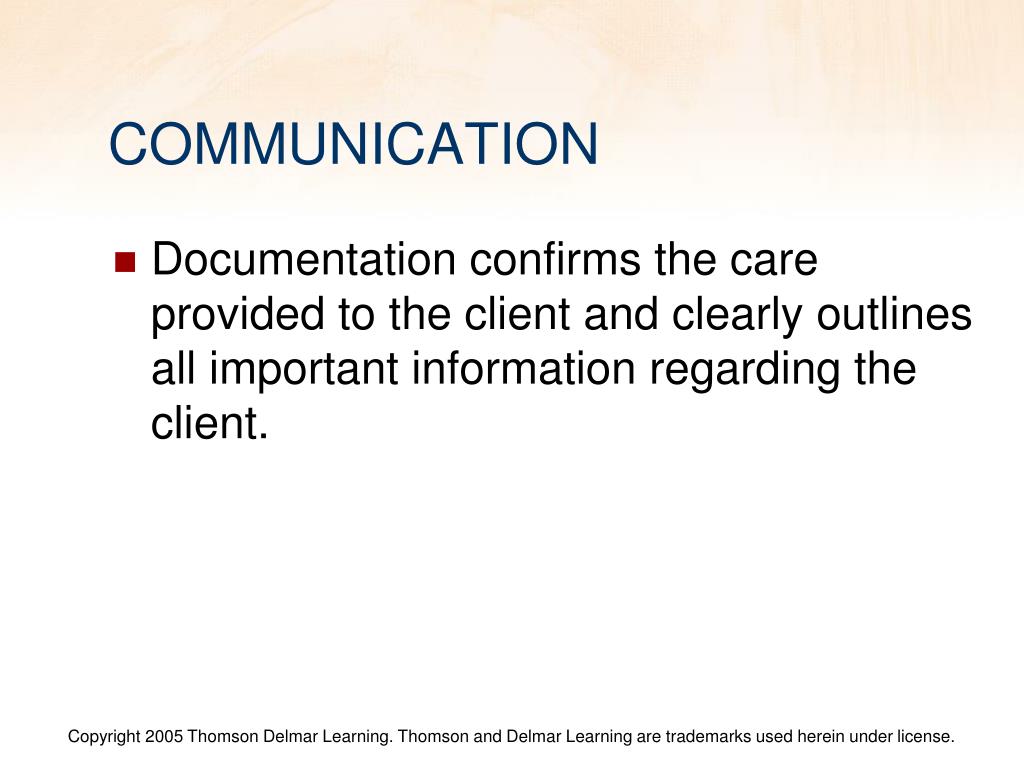 COMMUNICATION

- Documentation confirms the care provided to the client and clearly outlines all important information regarding the client.

Copyright 2005 Thomson Delmar Learning. Thomson and Delmar Learning are trademarks used herein under license.